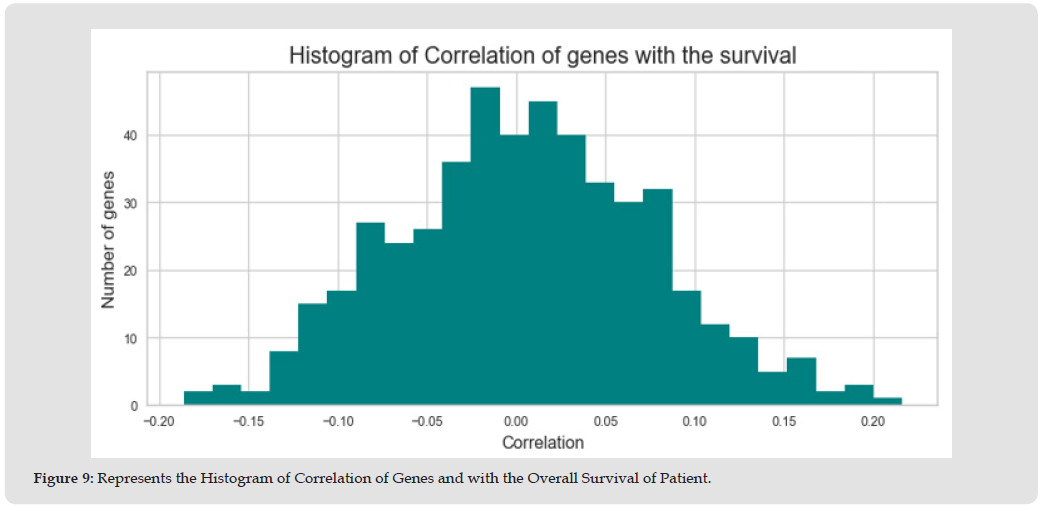 Histogram of Correlation of genes with the survival

Number of genes

40

30

20

10

0

−0.20 −0.15 −0.10 −0.05 0.00 0.05 0.10 0.15 0.20

Correlation

Figure 9: Represents the Histogram of Correlation of Genes and with the Overall Survival of Patient.